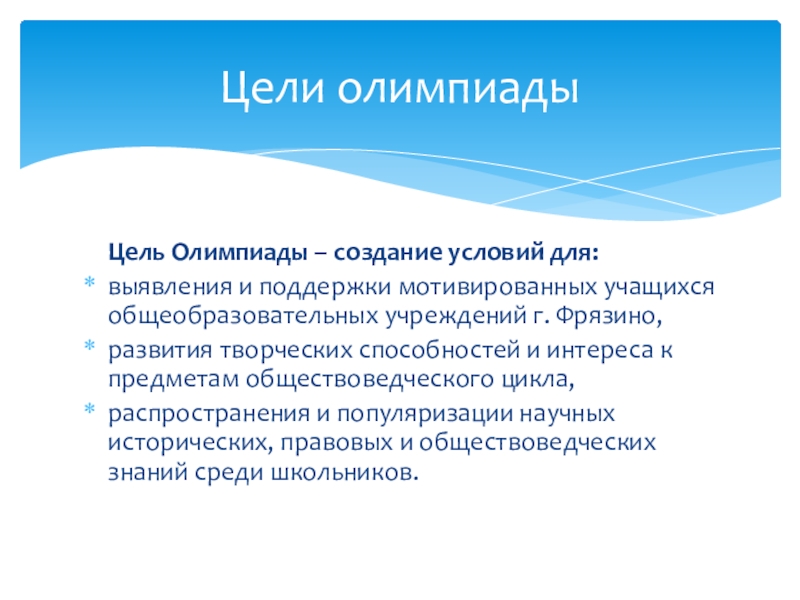 Цели олимпиады

Цель Олимпиады – создание условий для:

* выявления и поддержки мотивированных учащихся общеобразовательных учреждений г. Фрязино,
* развития творческих способностей и интереса к предметам обществоведческого цикла,
* распространения и популяризации научных исторических, правовых и обществоведческих знаний среди школьников.